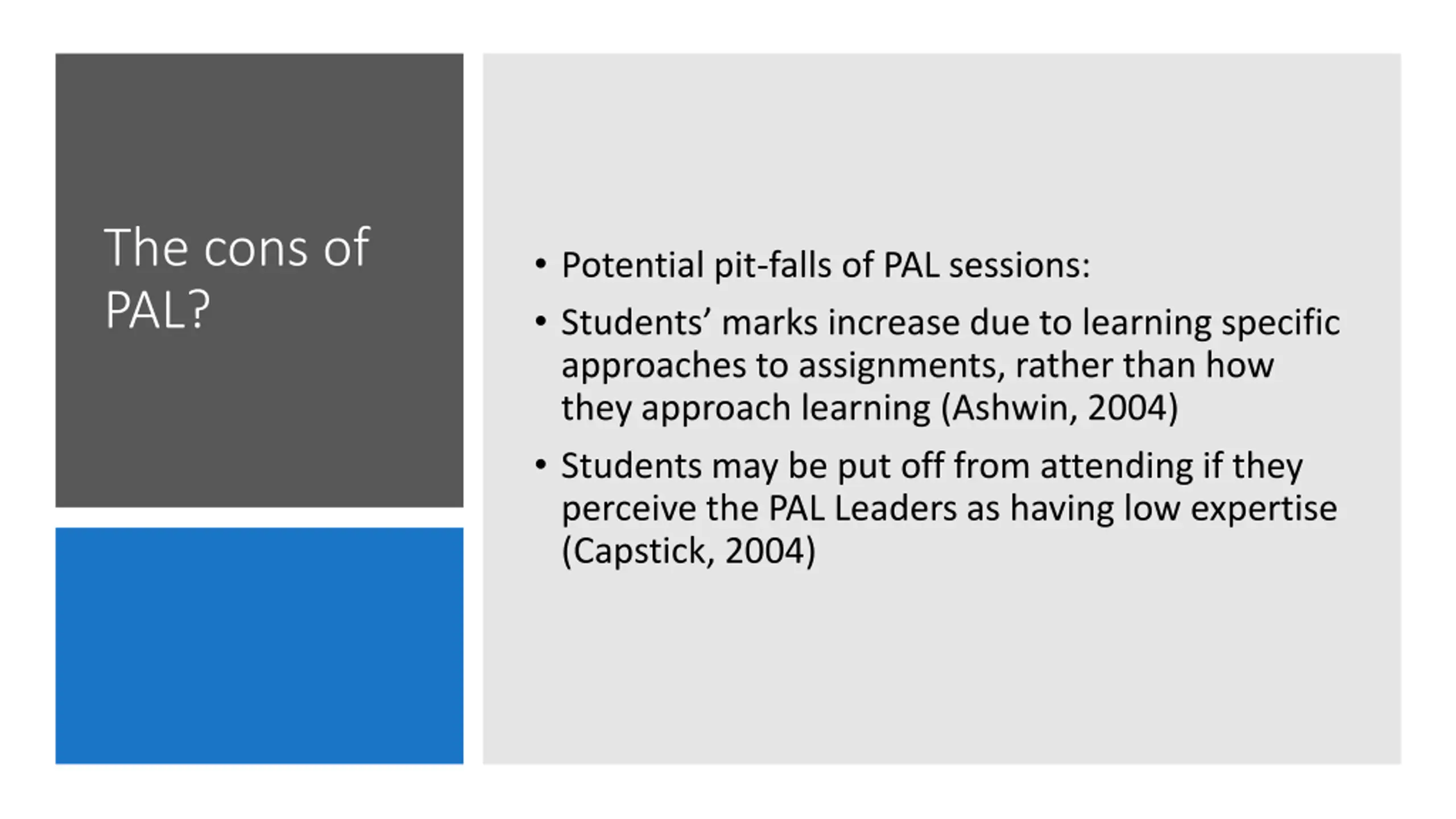 The cons of PAL?

• Potential pit-falls of PAL sessions:

• Students’ marks increase due to learning specific approaches to assignments, rather than how they approach learning (Ashwin, 2004)

• Students may be put off from attending if they perceive the PAL Leaders as having low expertise (Capstick, 2004)